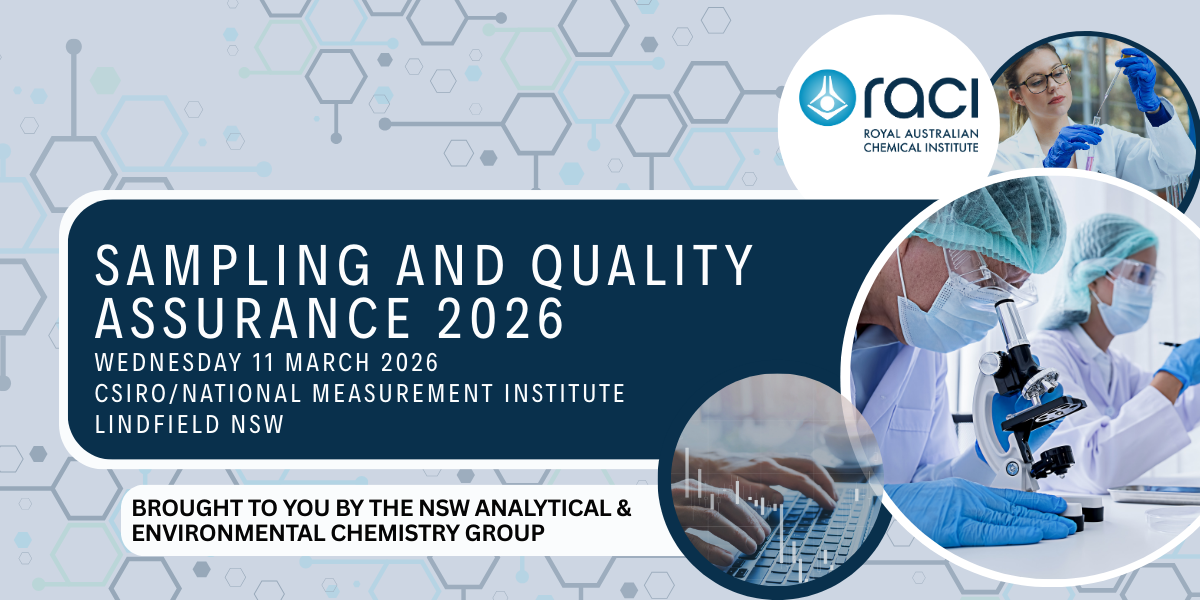 raci
ROYAL AUSTRALIAN CHEMICAL INSTITUTE

SAMPLING AND QUALITY ASSURANCE 2026
WEDNESDAY 11 MARCH 2026
CSIRO/NATIONAL MEASUREMENT INSTITUTE
LINDFIELD NSW

BROUGHT TO YOU BY THE NSW ANALYTICAL & ENVIRONMENTAL CHEMISTRY GROUP